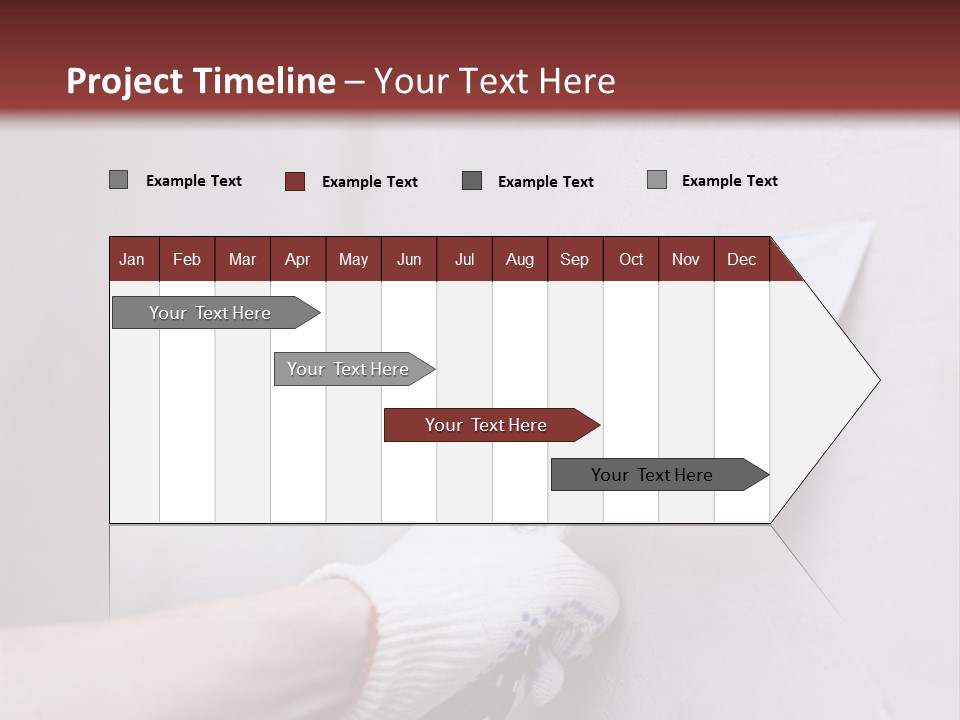 Project Timeline – Your Text Here

Example Text Example Text Example Text Example Text

| Jan | Feb | Mar | Apr | May | Jun | Jul | Aug | Sep | Oct | Nov | Dec |
|---|---|---|---|---|---|---|---|---|---|---|---|

Your Text Here

Your Text Here

Your Text Here

Your Text Here